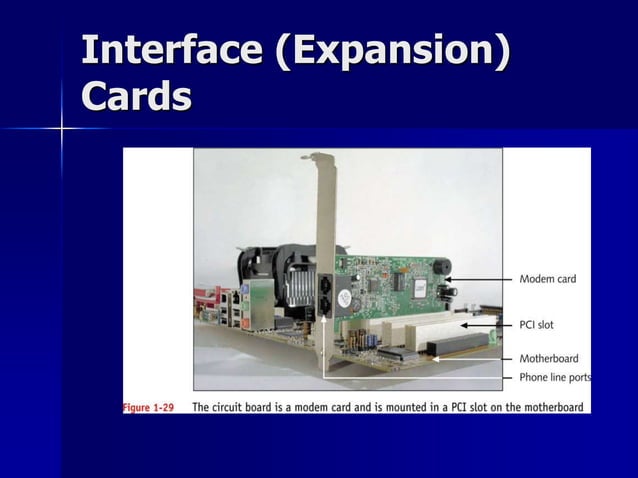 Interface (Expansion) Cards

Modem card
PCI slot
Motherboard
Phone line ports

Figure 1-29 The circuit board is a modem card and is mounted in a PCI slot on the motherboard